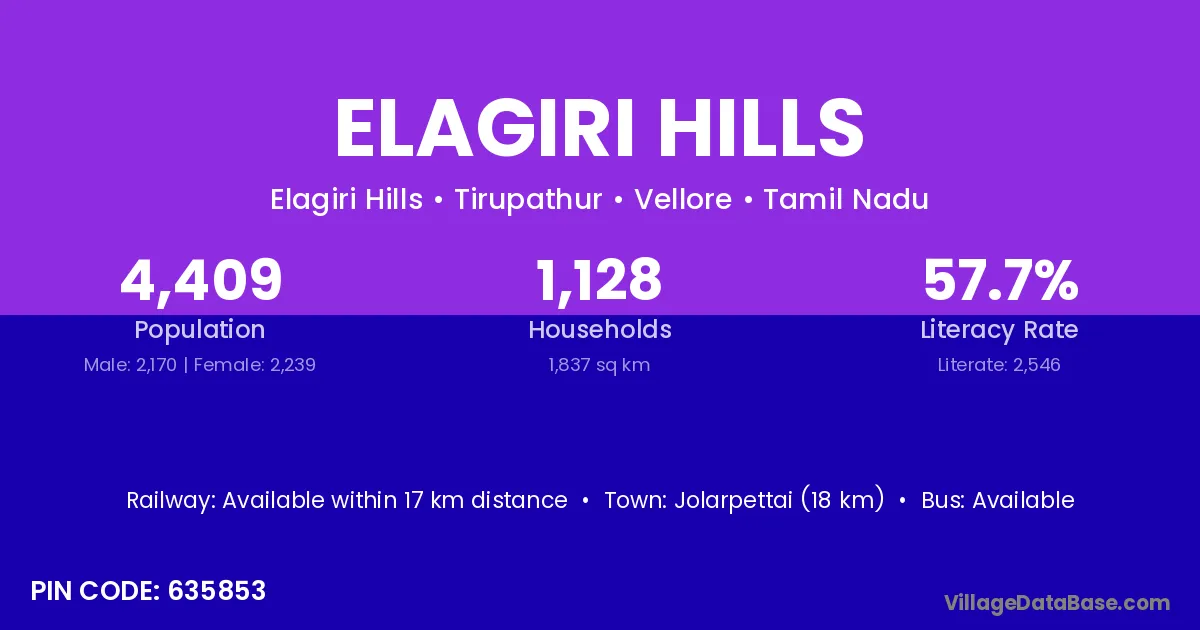 ELAGIRI HILLS

Elagiri Hills • Tirupathur • Vellore • Tamil Nadu

4,409
Population
Male: 2,170 | Female: 2,239

1,128
Households
1,837 sq km

57.7%
Literacy Rate
Literate: 2,546

Railway: Available within 17 km distance • Town: Jolarpettai (18 km) • Bus: Available

PIN CODE: 635853

VillageDataBase.com